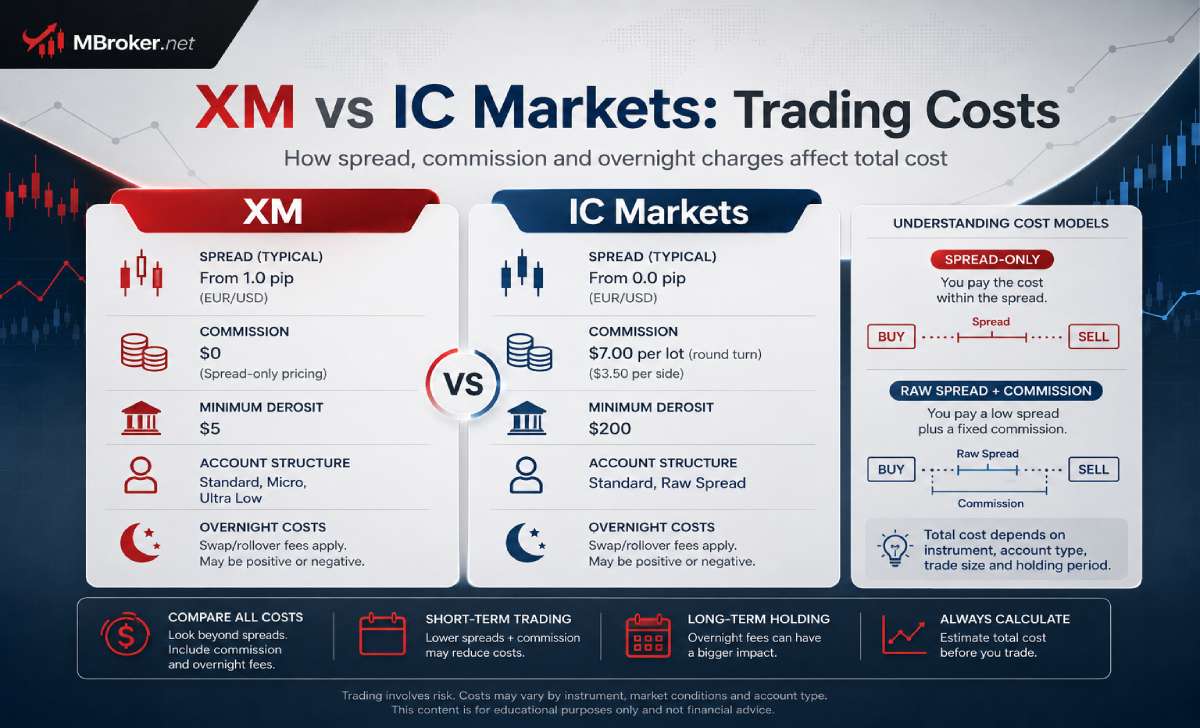 MBroker.net

XM vs IC Markets: Trading Costs

How spread, commission and overnight charges affect total cost

XM

SPREAD (TYPICAL)
From 1.0 pip
(EUR/USD)

COMMISSION
$0
(Spread-only pricing)

MINIMUM DEROSIT
$5

ACCOUNT STRUCTURE
Standard, Micro, Ultra Low

OVERNIGHT COSTS
Swap/rollover fees apply. May be positive or negative.

VS

IC Markets

SPREAD (TYPICAL)
From 0.0 pip
(EUR/USD)

COMMISSION
$7.00 per lot (round turn)
($3.50 per side)

MINIMUM DEROSIT
$200

ACCOUNT STRUCTURE
Standard, Raw Spread

OVERNIGHT COSTS
Swap/rollover fees apply. May be positive or negative.

UNDERSTANDING COST MODELS

SPREAD-ONLY
You pay the cost within the spread.

BUY Spread SELL

RAW SPREAD + COMMISSION
You pay a low spread plus a fixed commission.

BUY Raw Spread SELL
Commission

Total cost depends on instrument, account type, trade size and holding period.

COMPARE ALL COSTS
Look beyond spreads. Include commission and overnight fees.

SHORT-TERM TRADING
Lower spreads + commission may reduce costs.

LONG-TERM HOLDING
Overnight fees can have a bigger impact.

ALWAYS CALCULATE
Estimate total cost before you trade.

Trading involves risk. Costs may vary by instrument, market conditions and account type. This content is for educational purposes only and not financial advice.